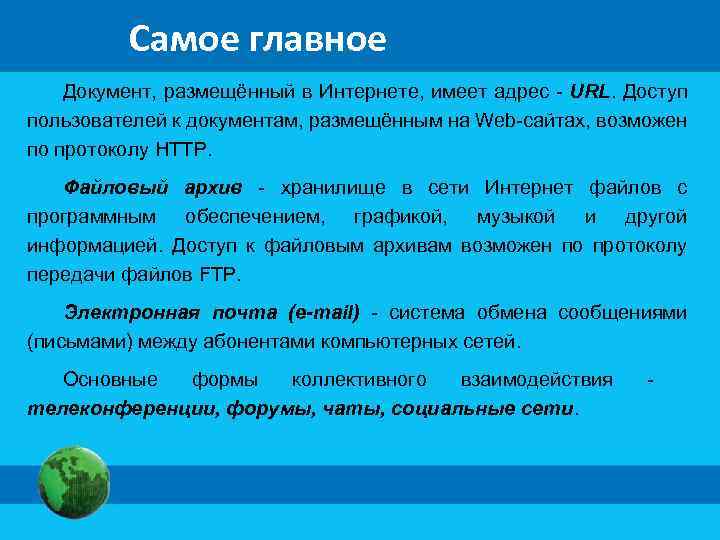 Самое главное

Документ, размещённый в Интернете, имеет адрес - URL. Доступ пользователей к документам, размещённым на Web-сайтах, возможен по протоколу HTTP.

Файловый архив - хранилище в сети Интернет файлов с программным обеспечением, графикой, музыкой и другой информацией. Доступ к файловым архивам возможен по протоколу передачи файлов FTP.

Электронная почта (e-mail) - система обмена сообщениями (письмами) между абонентами компьютерных сетей.

Основные формы коллективного взаимодействия - телеконференции, форумы, чаты, социальные сети.